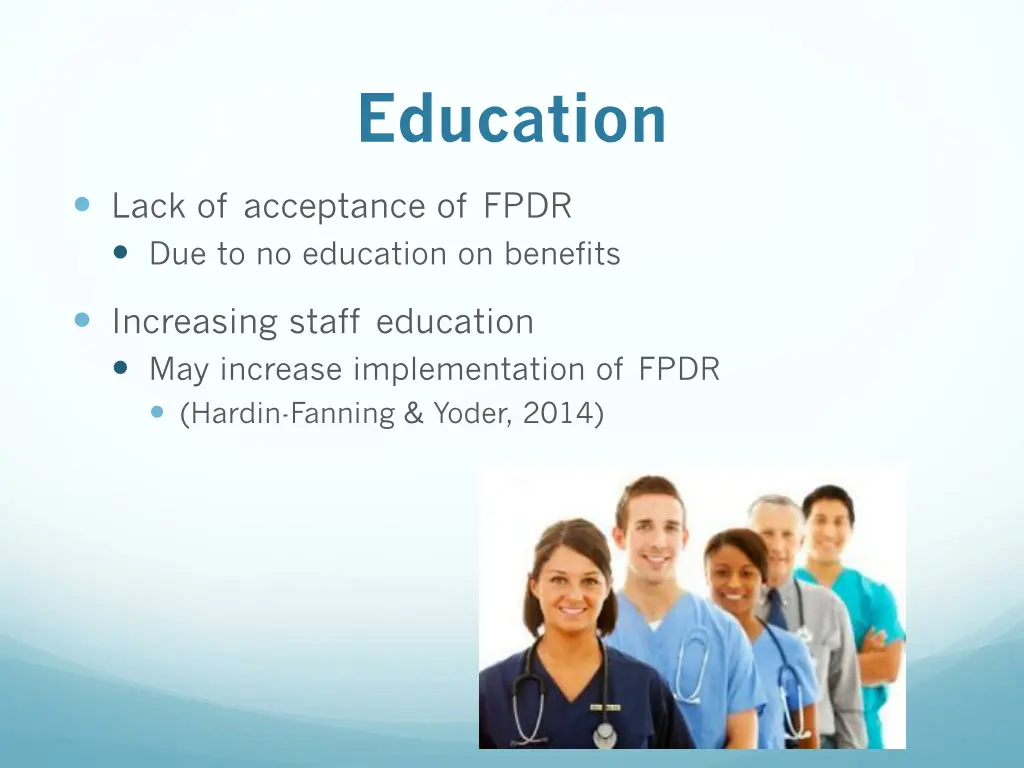 Education

Lack of acceptance of FPDR
Due to no education on benefits

Increasing staff education
May increase implementation of FPDR
(Hardin-Fanning & Yoder, 2014)